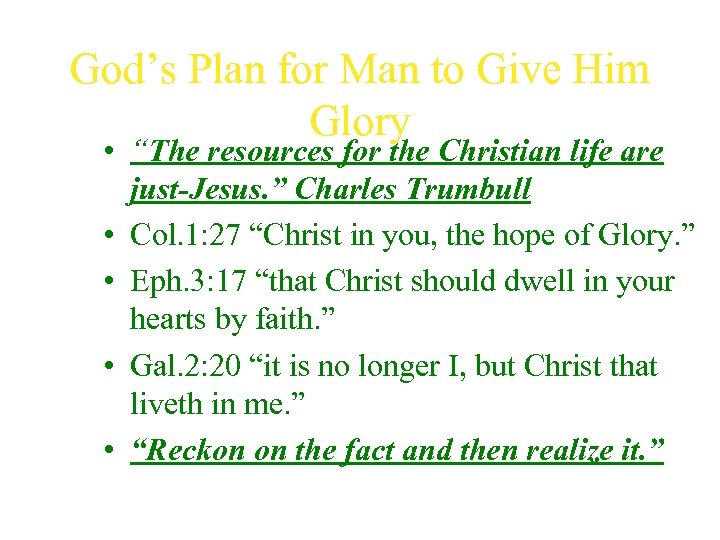 God’s Plan for Man to Give Him Glory

• “The resources for the Christian life are just-Jesus.” Charles Trumbull
• Col.1:27 “Christ in you, the hope of Glory.”
• Eph.3:17 “that Christ should dwell in your hearts by faith.”
• Gal.2:20 “it is no longer I, but Christ that liveth in me.”
• “Reckon on the fact and then realize it.”